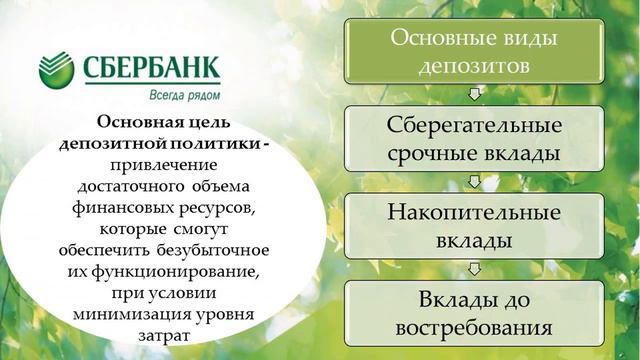 СБЕРБАНК
Всегда рядом

Основная цель депозитной политики - привлечение достаточного объема финансовых ресурсов, которые смогут обеспечить безубыточное их функционирование, при условии минимизация уровня затрат

Основные виды депозитов

Сберегательные срочные вклады

Накопительные вклады

Вклады до востребования